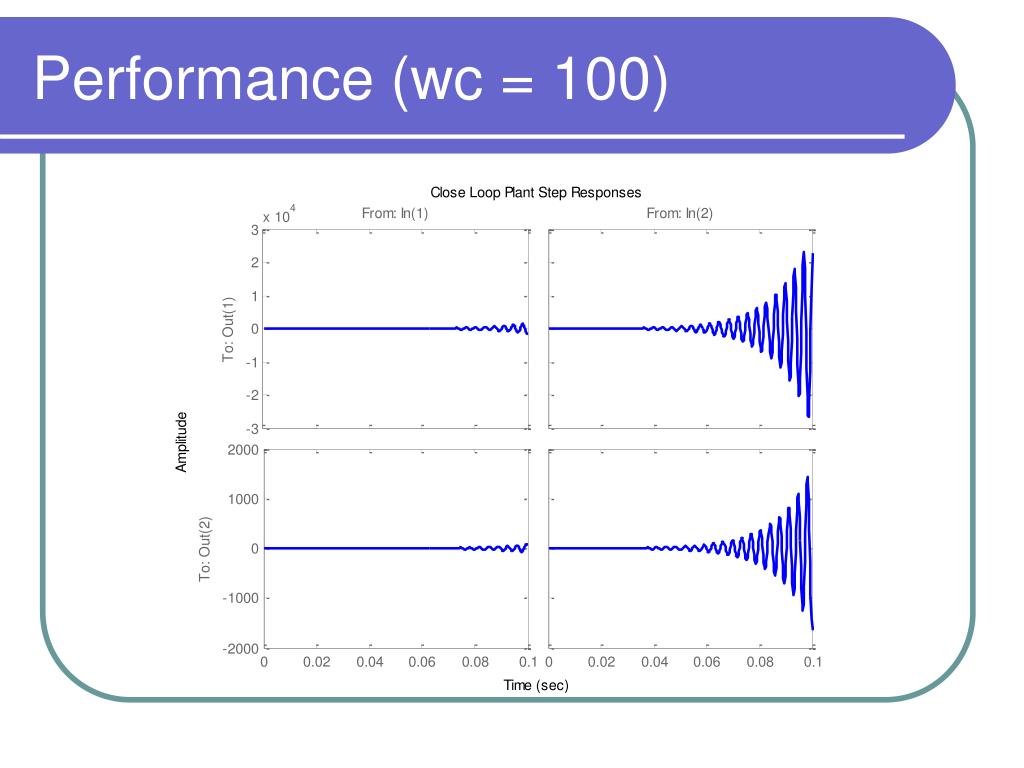 Performance (wc = 100)

Close Loop Plant Step Responses

x $10^4$

From: In(1)

From: In(2)

3
2
1
0
-1
-2
-3

To: Out(1)

Amplitude

2000
1000
0
-1000
-2000

To: Out(2)

0 0.02 0.04 0.06 0.08 0.1 0 0.02 0.04 0.06 0.08 0.1

Time (sec)